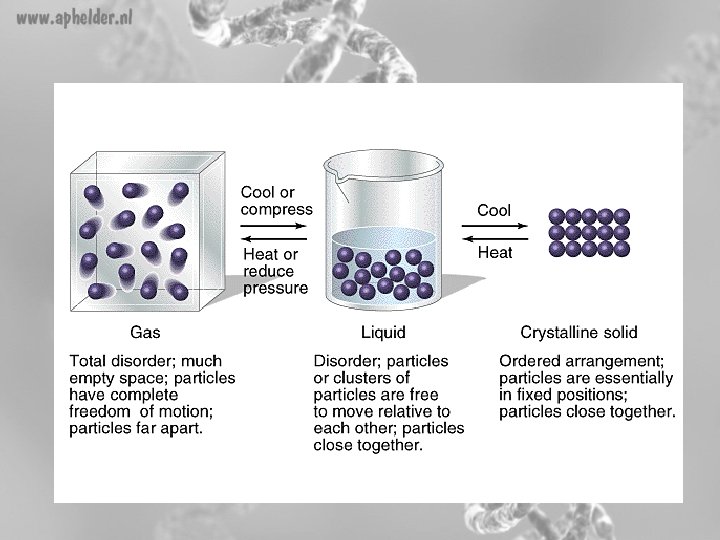 www.aphelder.nl

Cool or compress

Heat or reduce pressure

Cool

Heat

Gas

Total disorder; much empty space; particles have complete freedom of motion; particles far apart.

Liquid

Disorder; particles or clusters of particles are free to move relative to each other; particles close together.

Crystalline solid

Ordered arrangement; particles are essentially in fixed positions; particles close together.